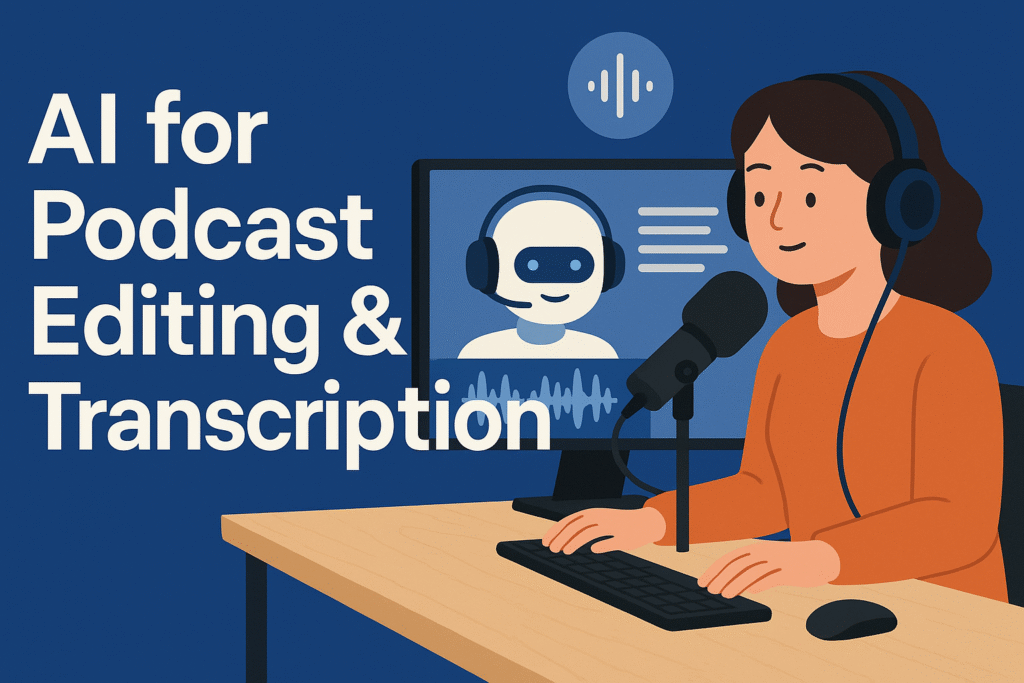 AI for Podcast Editing & Transcription